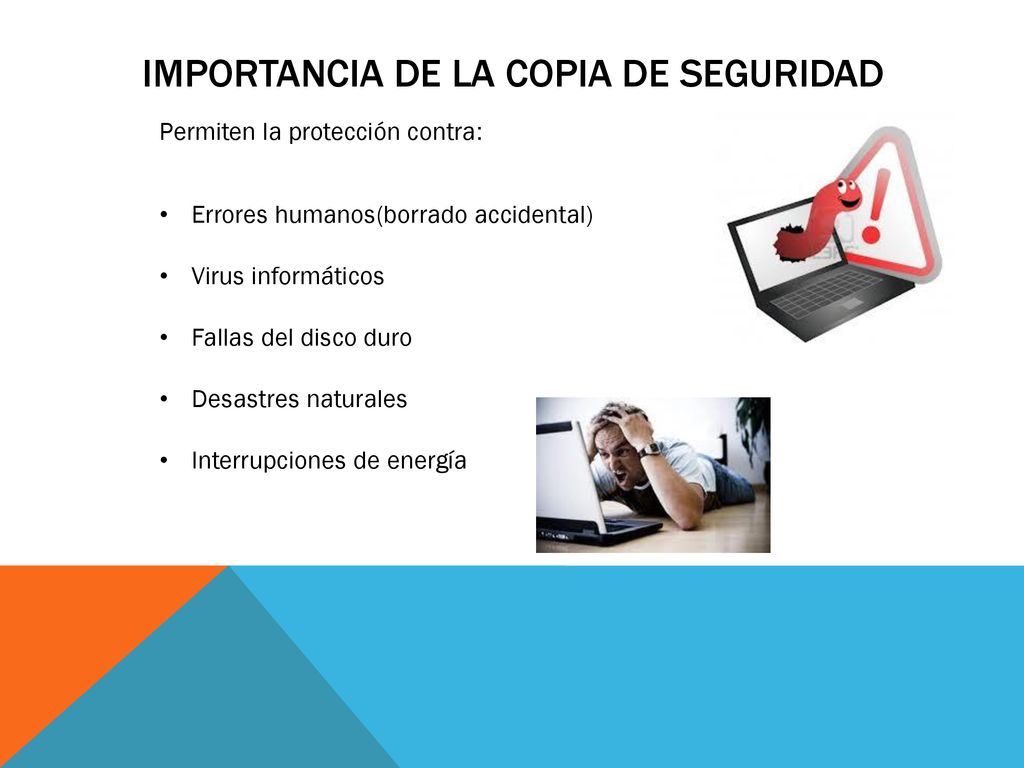 IMPORTANCIA DE LA COPIA DE SEGURIDAD

Permiten la protección contra:

• Errores humanos(borrado accidental)

• Virus informáticos

• Fallas del disco duro

• Desastres naturales

• Interrupciones de energía